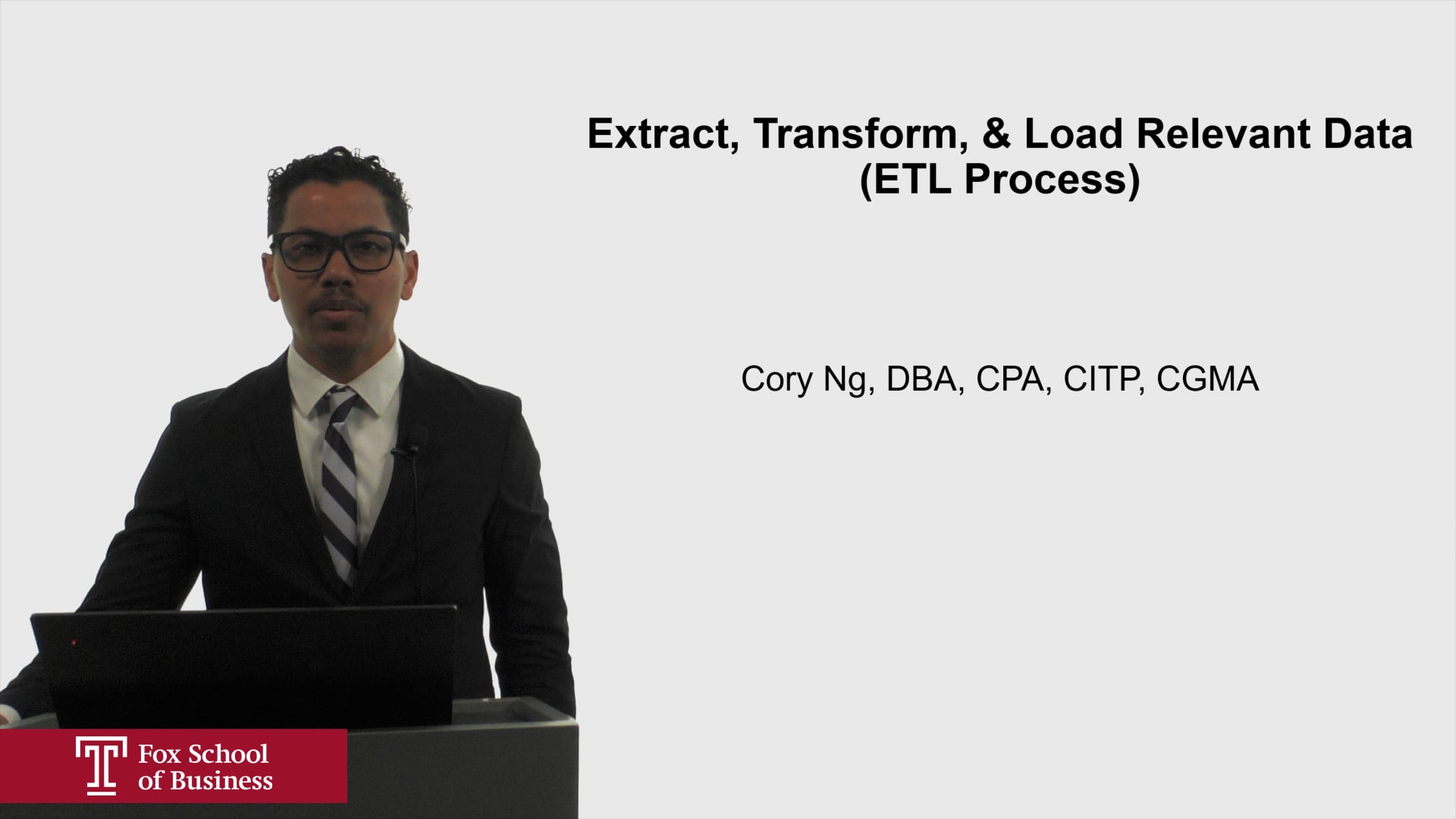 Extract, Transform, & Load Relevant Data (ETL Process)

Cory Ng, DBA, CPA, CITP, CGMA

T Fox School of Business